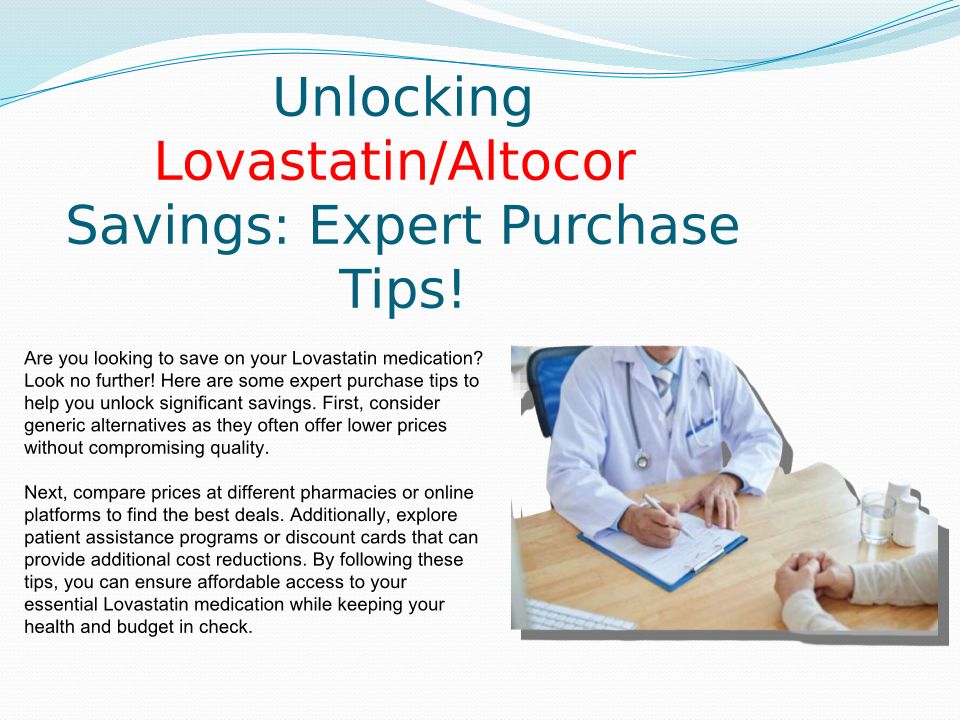 Unlocking Lovastatin/Altocor Savings: Expert Purchase Tips!

Are you looking to save on your Lovastatin medication? Look no further! Here are some expert purchase tips to help you unlock significant savings. First, consider generic alternatives as they often offer lower prices without compromising quality.

Next, compare prices at different pharmacies or online platforms to find the best deals. Additionally, explore patient assistance programs or discount cards that can provide additional cost reductions. By following these tips, you can ensure affordable access to your essential Lovastatin medication while keeping your health and budget in check.